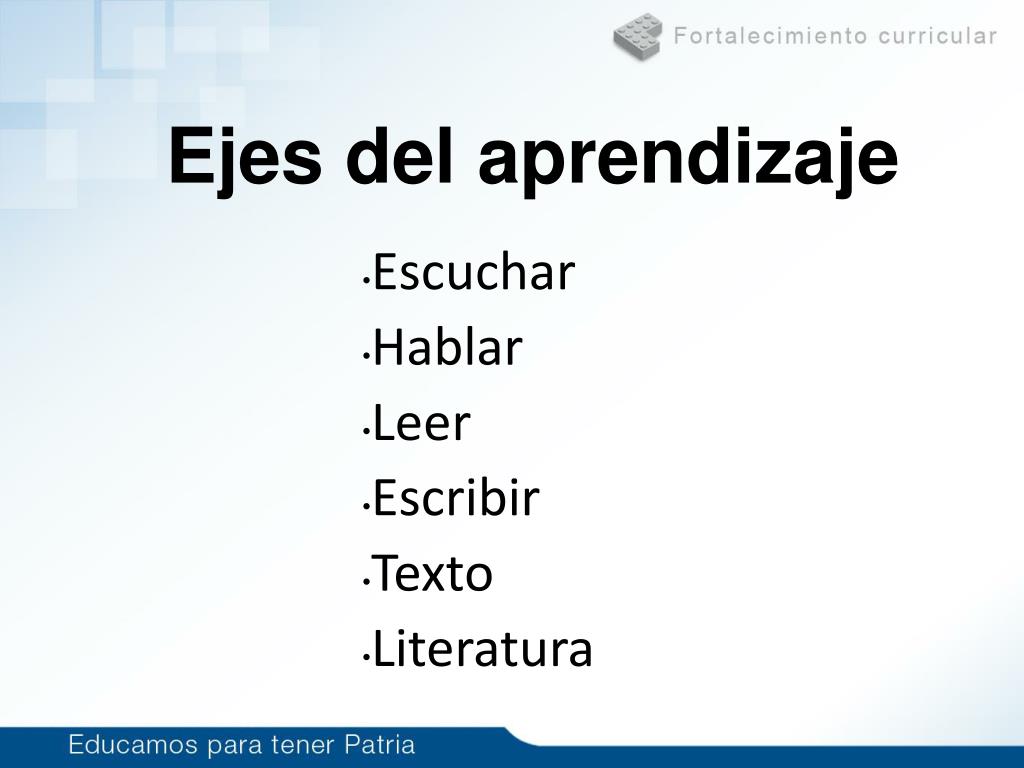 Fortalecimiento curricular

Ejes del aprendizaje

•Escuchar
•Hablar
•Leer
•Escribir
•Texto
•Literatura

Educamos para tener Patria